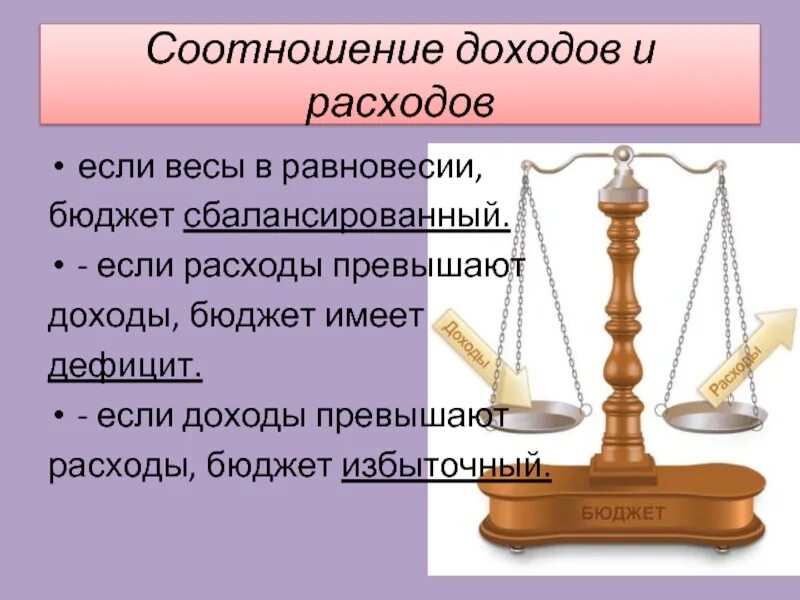 Соотношение доходов и расходов

• если весы в равновесии, бюджет сбалансированный.

• - если расходы превышают доходы, бюджет имеет дефицит.

• - если доходы превышают расходы, бюджет избыточный.

Доходы

Расходы

БЮДЖЕТ